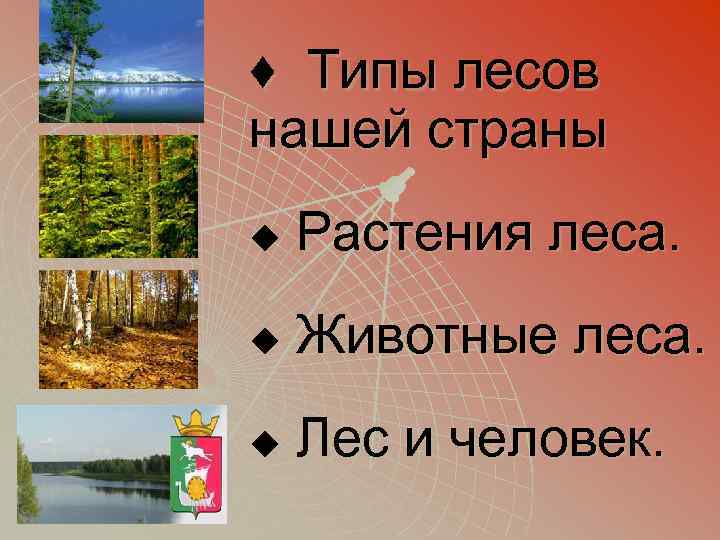 ♦ Типы лесов нашей страны

♦ Растения леса.

♦ Животные леса.

♦ Лес и человек.